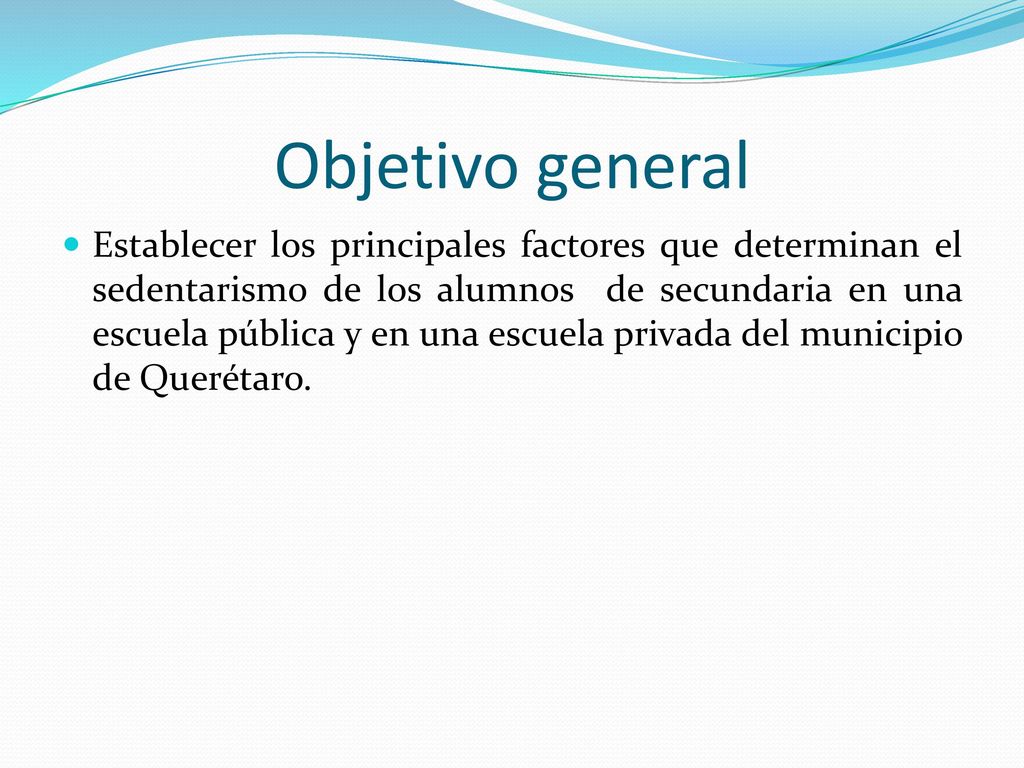 Objetivo general

Establecer los principales factores que determinan el sedentarismo de los alumnos de secundaria en una escuela pública y en una escuela privada del municipio de Querétaro.